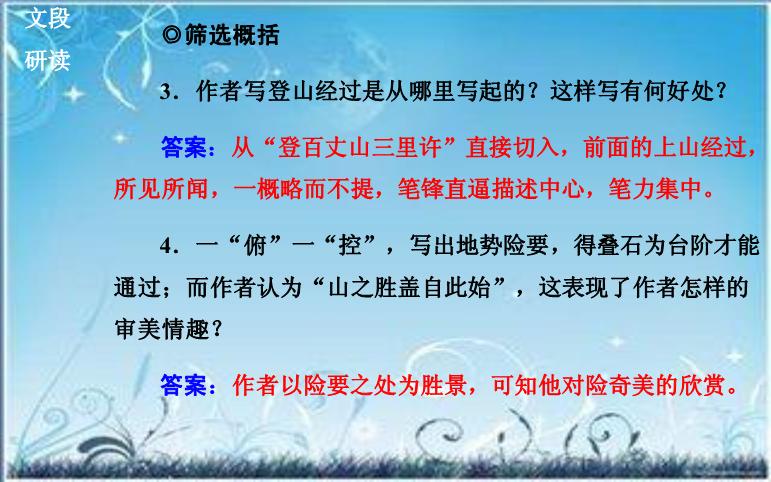 文段研读

◎筛选概括

3．作者写登山经过是从哪里写起的？这样写有何好处？

答案：从“登百丈山三里许”直接切入，前面的上山经过，所见所闻，一概略而不提，笔锋直逼描述中心，笔力集中。

4．一“俯”一“控”，写出地势险要，得叠石为台阶才能通过；而作者认为“山之胜盖自此始”，这表现了作者怎样的审美情趣？

答案：作者以险要之处为胜景，可知他对险奇美的欣赏。